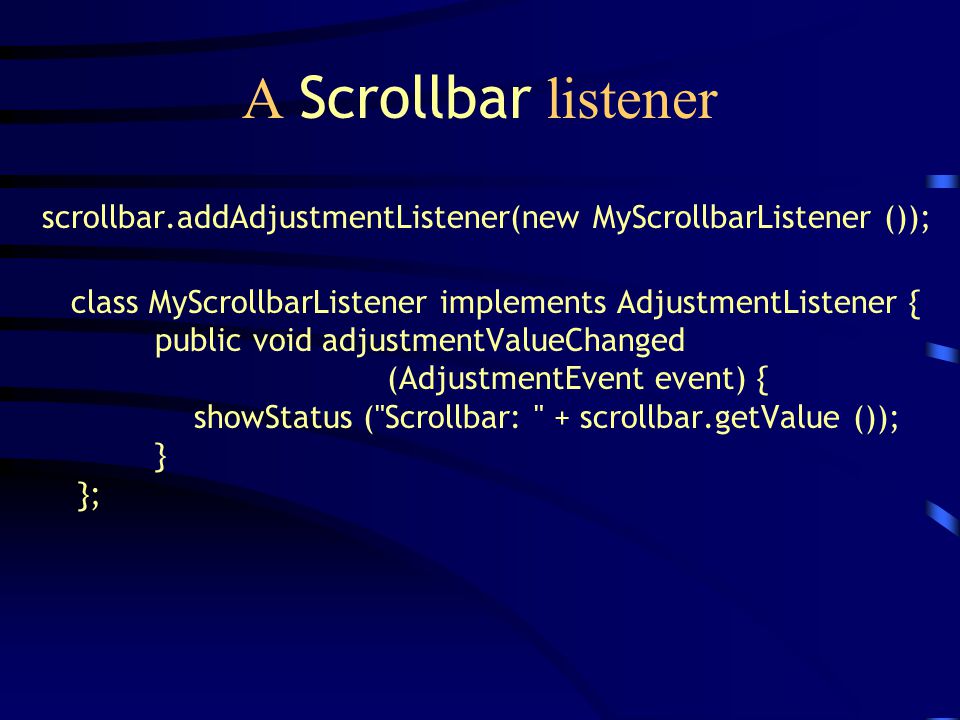 A Scrollbar listener

scrollbar.addAdjustmentListener(new MyScrollbarListener ());

class MyScrollbarListener implements AdjustmentListener {
public void adjustmentValueChanged
(AdjustmentEvent event) {
showStatus ("Scrollbar: " + scrollbar.getValue ());
}
};